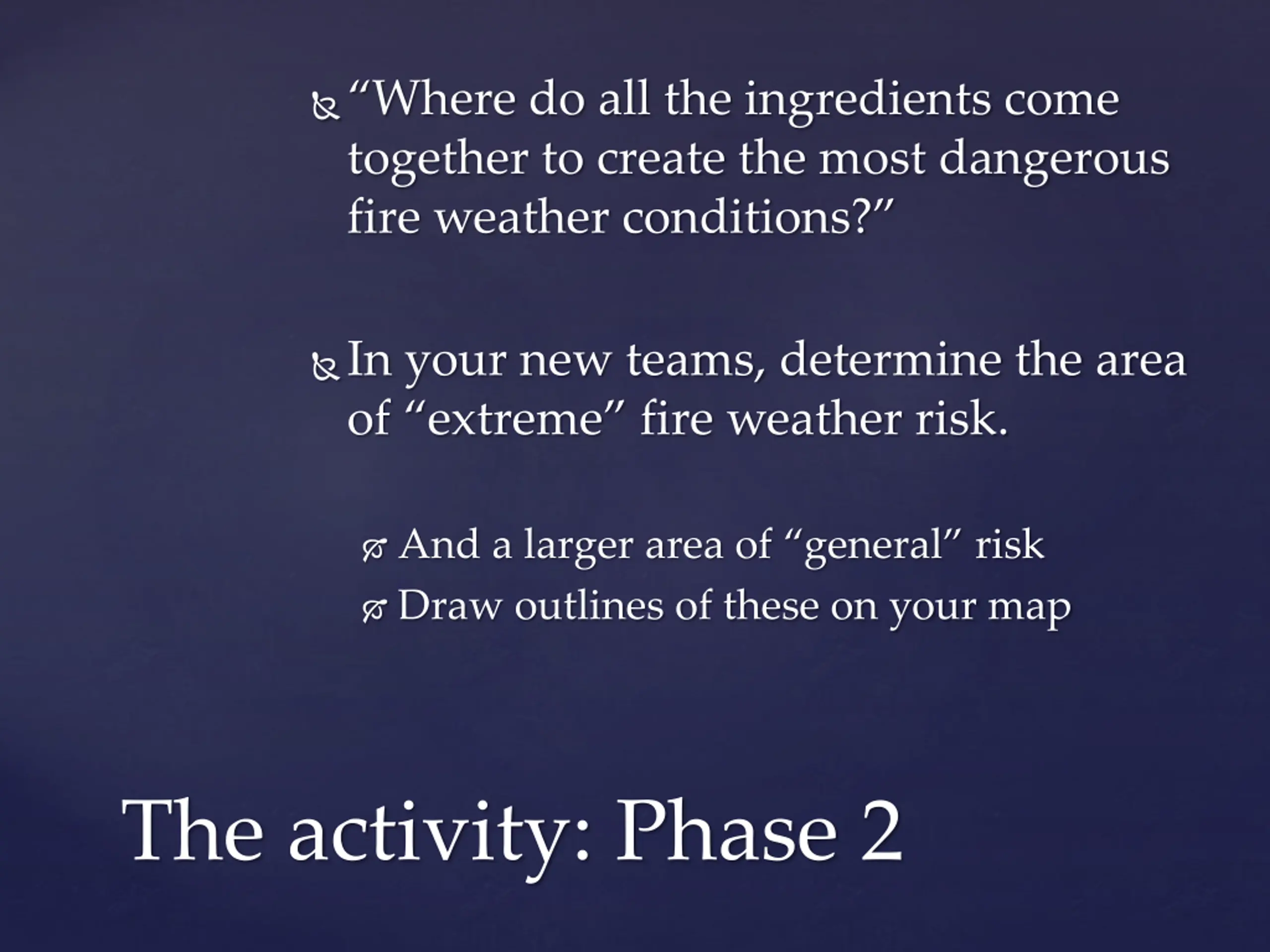 “Where do all the ingredients come together to create the most dangerous fire weather conditions?”

In your new teams, determine the area of “extreme” fire weather risk.

And a larger area of “general” risk

Draw outlines of these on your map

The activity: Phase 2